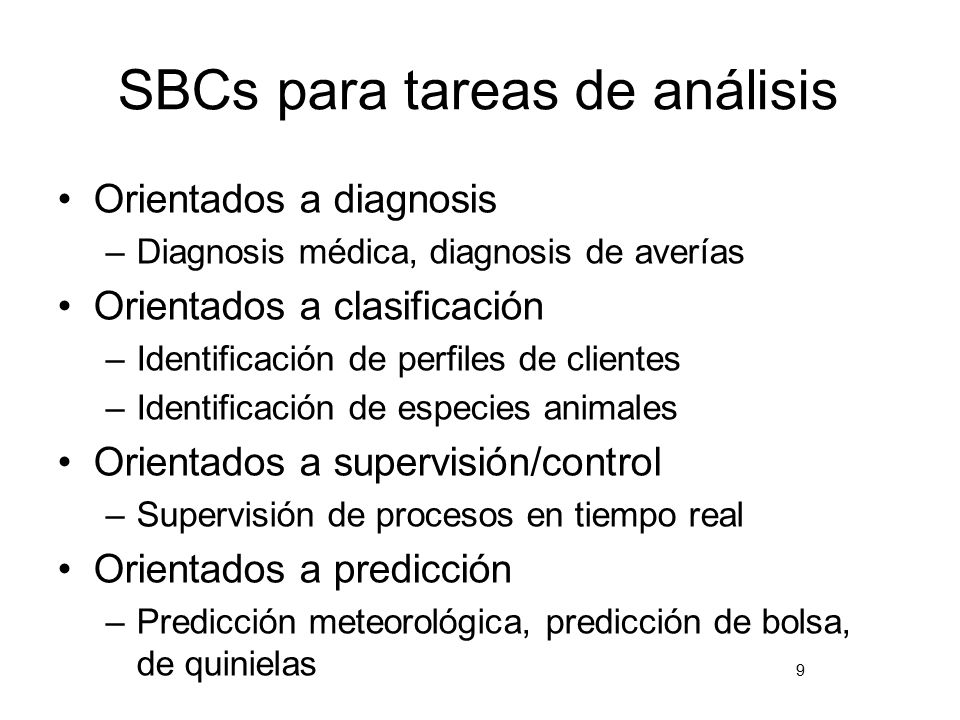 SBCs para tareas de análisis

• Orientados a diagnosis
– Diagnosis médica, diagnosis de averías
• Orientados a clasificación
– Identificación de perfiles de clientes
– Identificación de especies animales
• Orientados a supervisión/control
– Supervisión de procesos en tiempo real
• Orientados a predicción
– Predicción meteorológica, predicción de bolsa, de quinielas

9